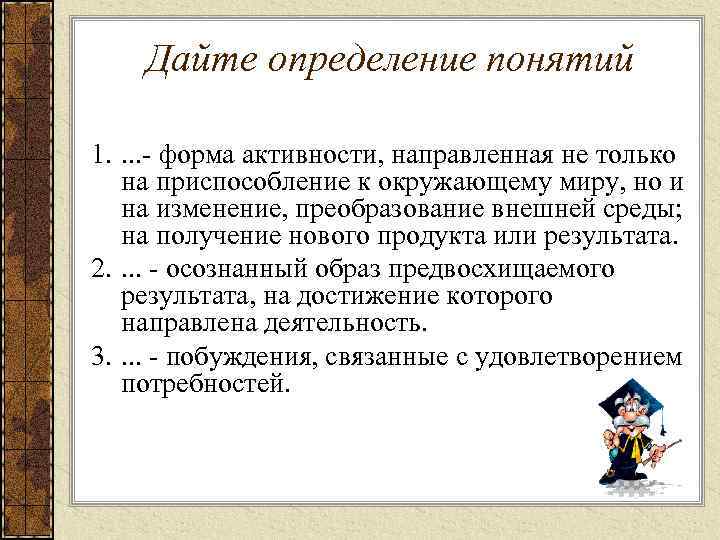 Дайте определение понятий

1. ...- форма активности, направленная не только на приспособление к окружающему миру, но и на изменение, преобразование внешней среды; на получение нового продукта или результата.

2. ... - осознанный образ предвосхищаемого результата, на достижение которого направлена деятельность.

3. ... - побуждения, связанные с удовлетворением потребностей.